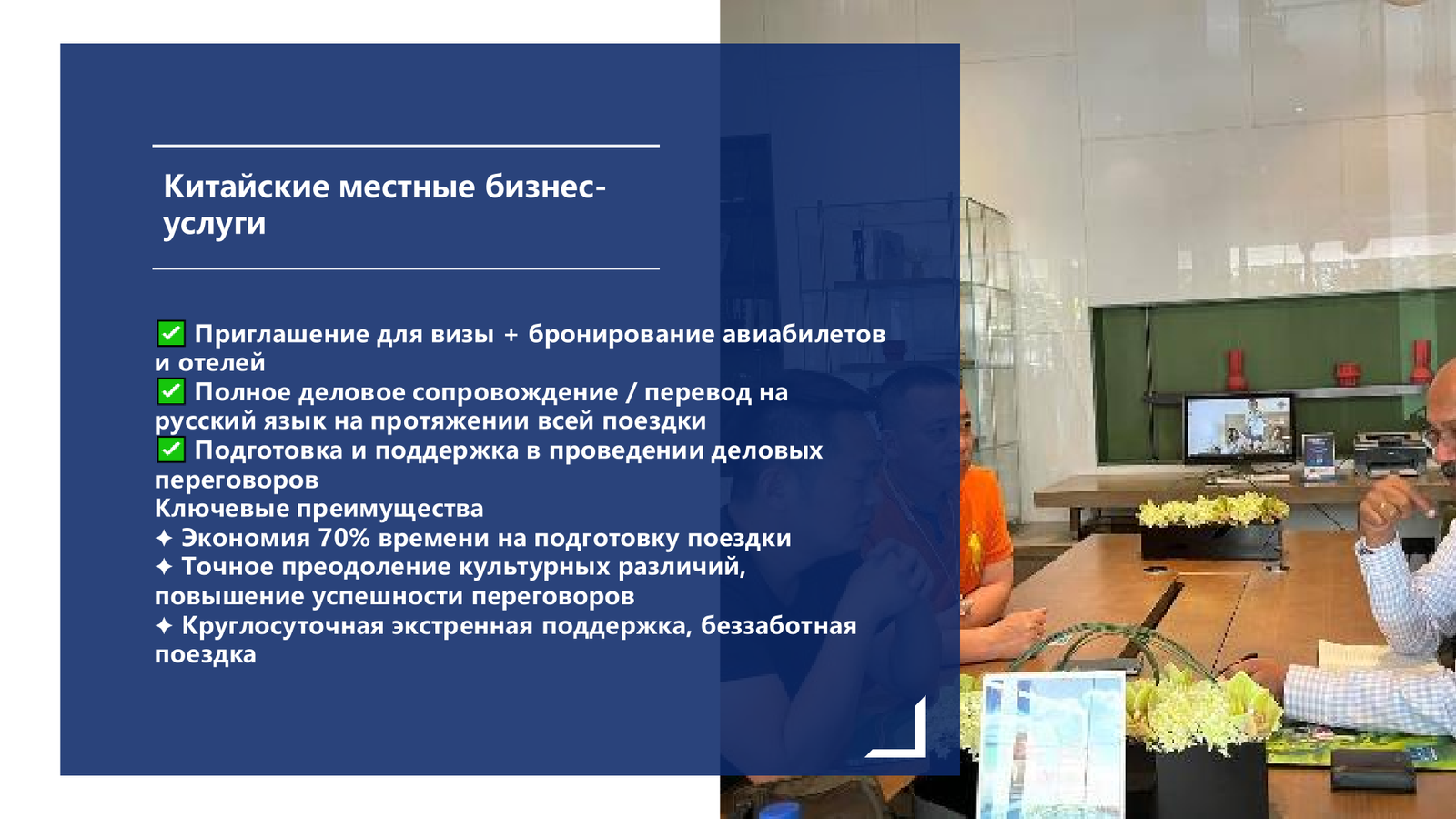 Китайские местные бизнес-услуги

✅ Приглашение для визы + бронирование авиабилетов и отелей
✅ Полное деловое сопровождение / перевод на русский язык на протяжении всей поездки
✅ Подготовка и поддержка в проведении деловых переговоров
Ключевые преимущества
✦ Экономия 70% времени на подготовку поездки
✦ Точное преодоление культурных различий, повышение успешности переговоров
✦ Круглосуточная экстренная поддержка, беззаботная поездка